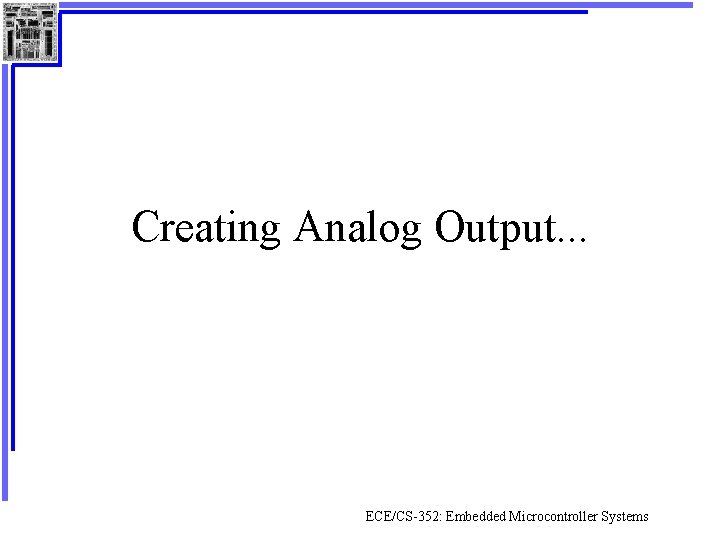 Creating Analog Output...

ECE/CS-352: Embedded Microcontroller Systems